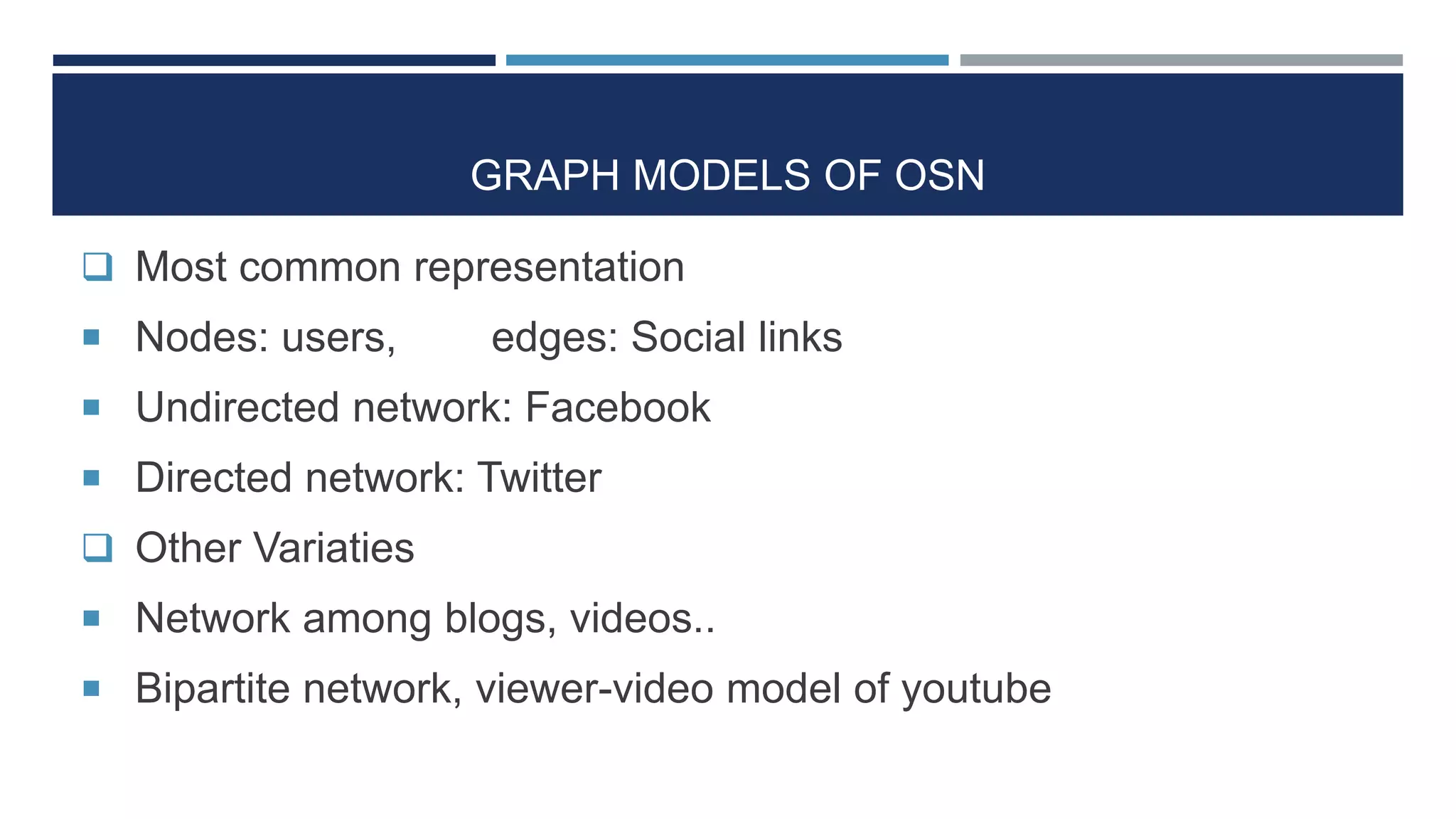 GRAPH MODELS OF OSN

❑ Most common representation

▪ Nodes: users, edges: Social links

▪ Undirected network: Facebook

▪ Directed network: Twitter

❑ Other Variaties

▪ Network among blogs, videos..

▪ Bipartite network, viewer-video model of youtube